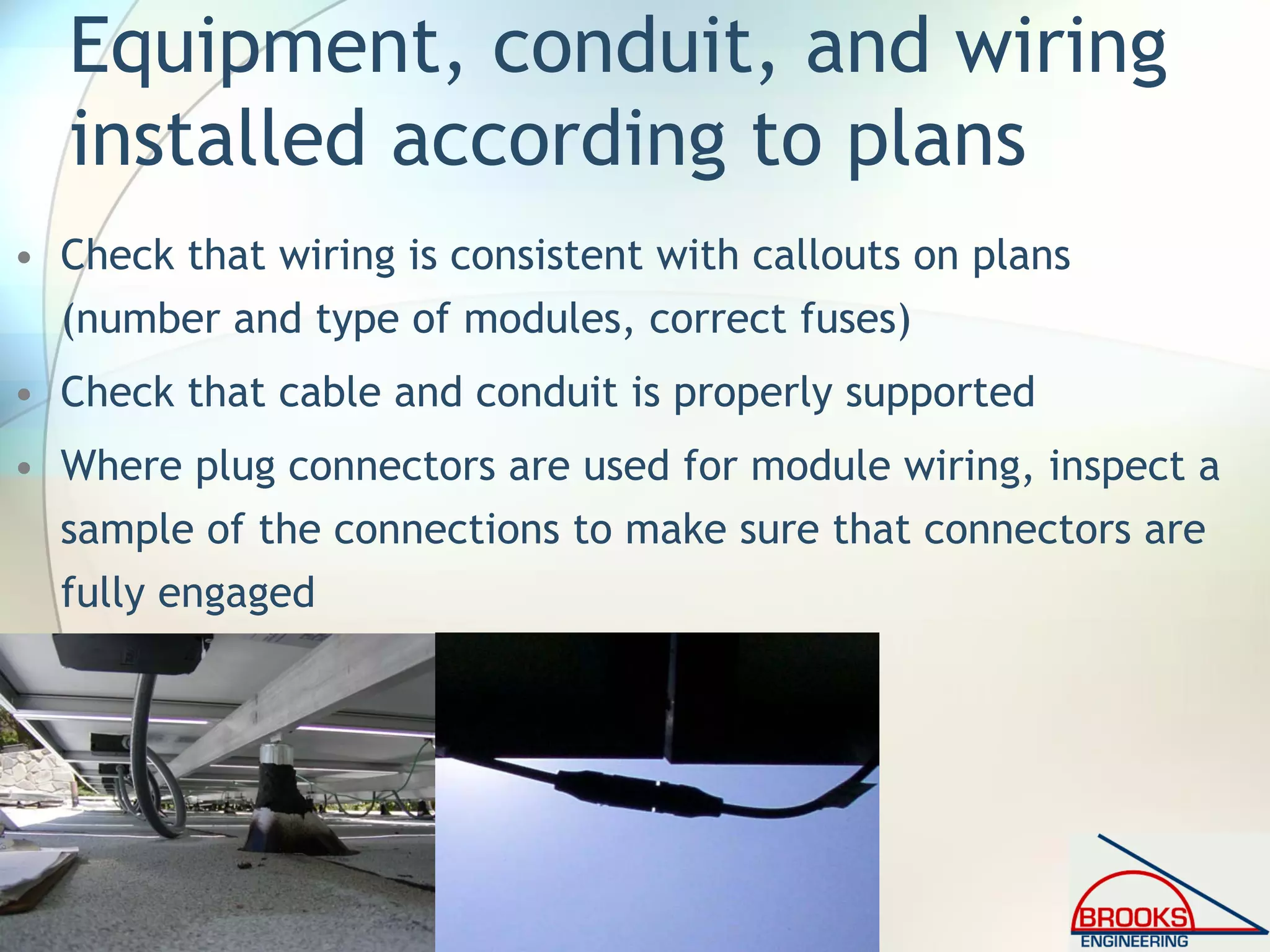 Equipment, conduit, and wiring installed according to plans

• Check that wiring is consistent with callouts on plans (number and type of modules, correct fuses)
• Check that cable and conduit is properly supported
• Where plug connectors are used for module wiring, inspect a sample of the connections to make sure that connectors are fully engaged

BROOKS
ENGINEERING